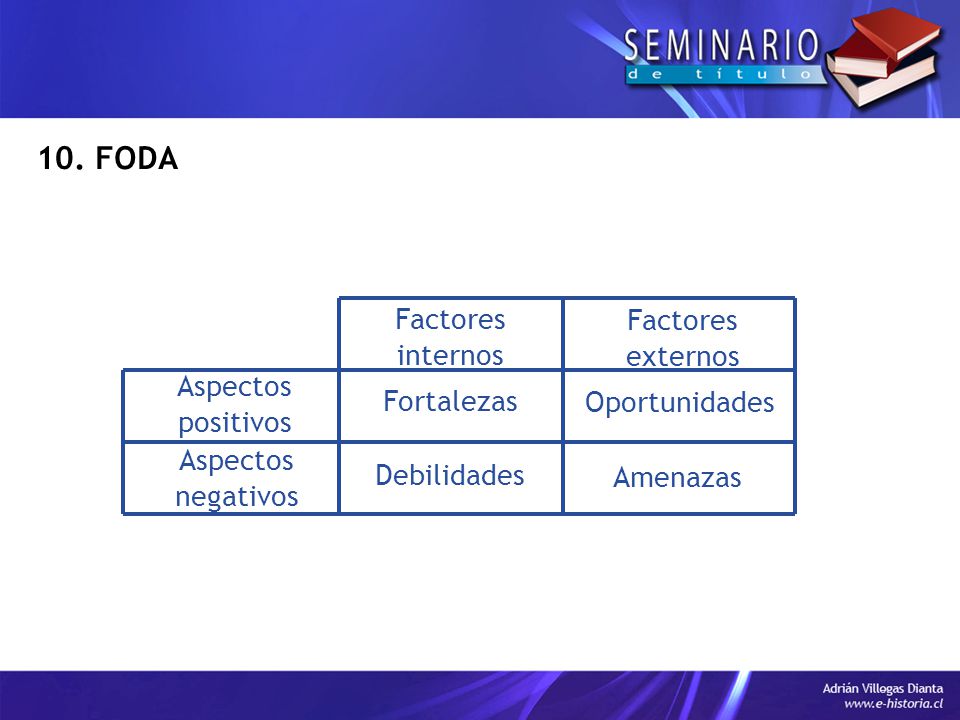 SEMINARIO
de título

10. FODA

| | Factores internos | Factores externos |
|---|---|---|
| Aspectos positivos | Fortalezas | Oportunidades |
| Aspectos negativos | Debilidades | Amenazas |

Adrián Villegas Dianta
www.e-historia.cl